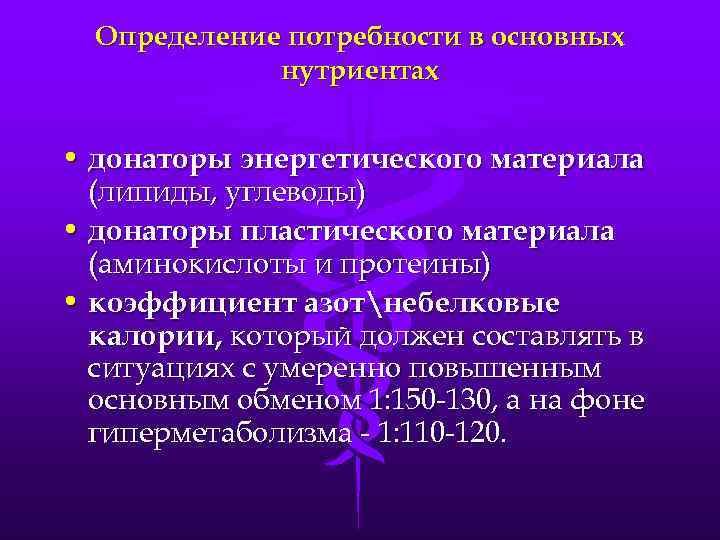 Определение потребности в основных нутриентах

• донаторы энергетического материала (липиды, углеводы)
• донаторы пластического материала (аминокислоты и протеины)
• коэффициент азот\небелковые калории, который должен составлять в ситуациях с умеренно повышенным основным обменом 1:150-130, а на фоне гиперметаболизма - 1:110-120.